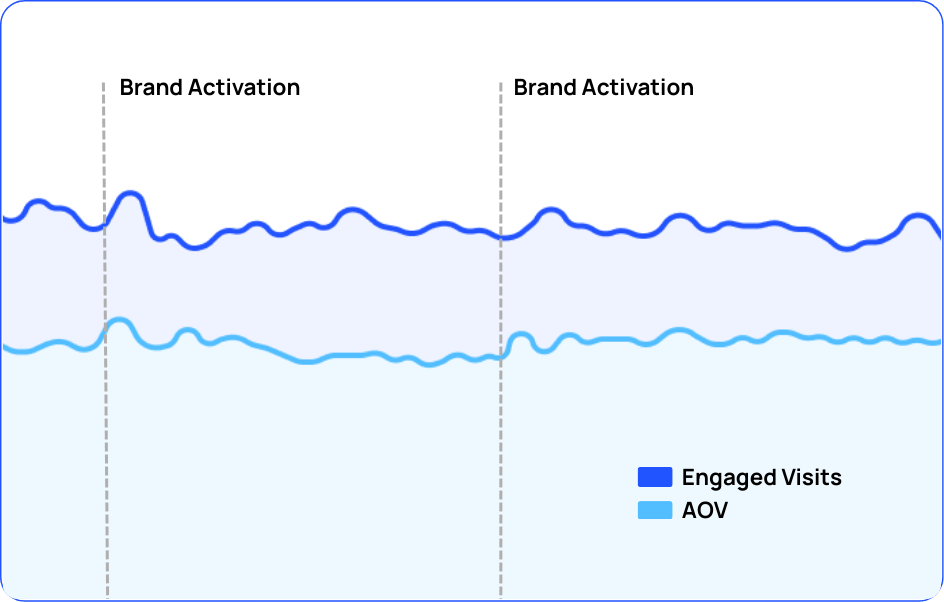 Brand Activation

Brand Activation

Engaged Visits
AOV